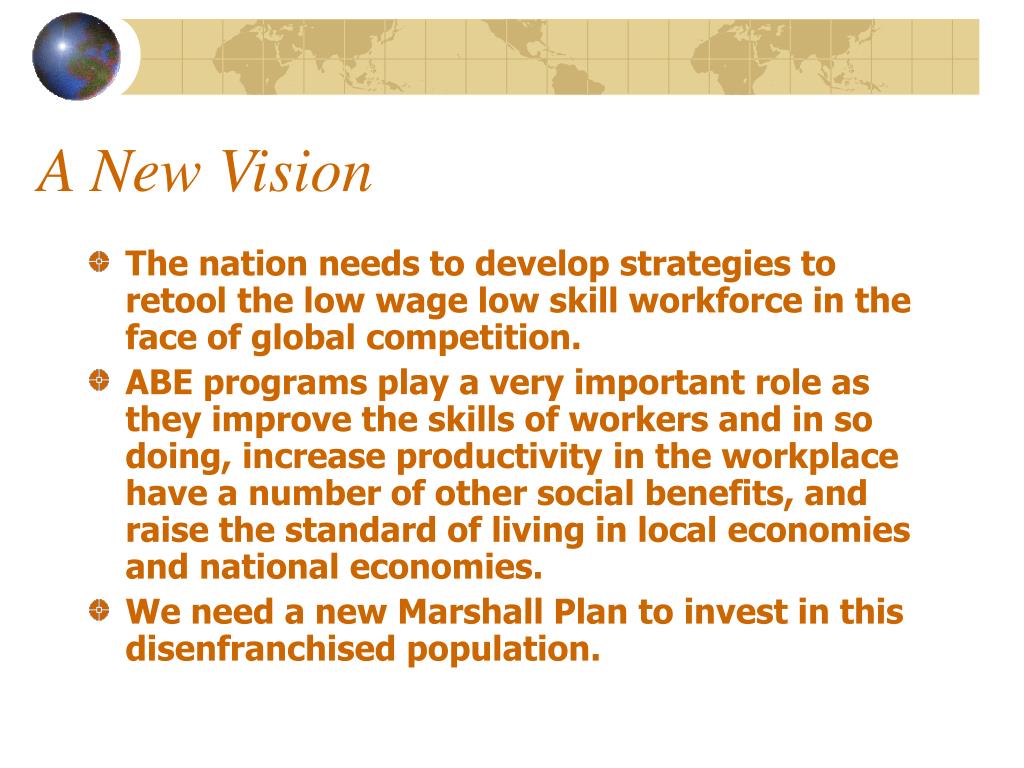 A New Vision

The nation needs to develop strategies to retool the low wage low skill workforce in the face of global competition.

ABE programs play a very important role as they improve the skills of workers and in so doing, increase productivity in the workplace have a number of other social benefits, and raise the standard of living in local economies and national economies.

We need a new Marshall Plan to invest in this disenfranchised population.